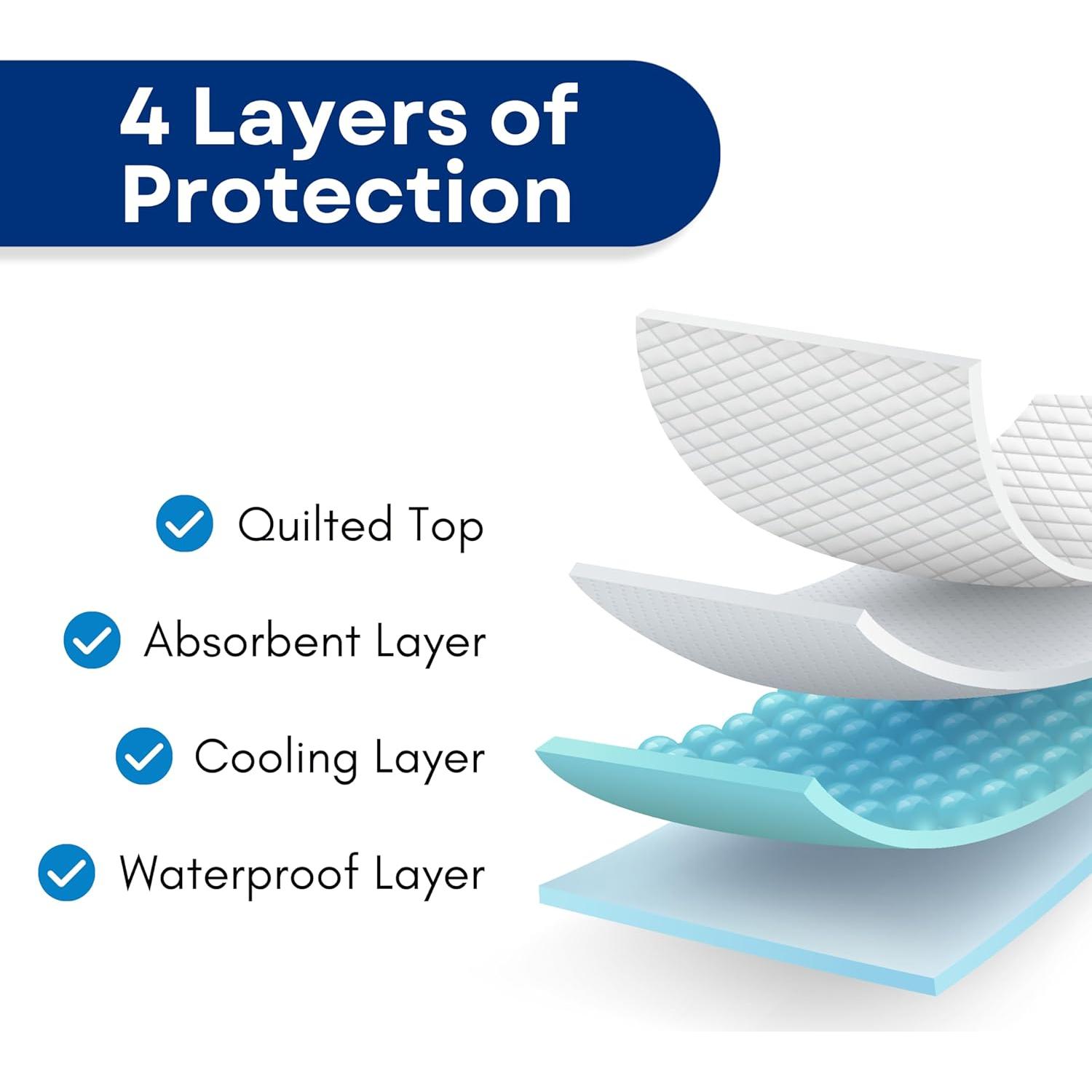 4 Layers of Protection

Quilted Top

Absorbent Layer

Cooling Layer

Waterproof Layer